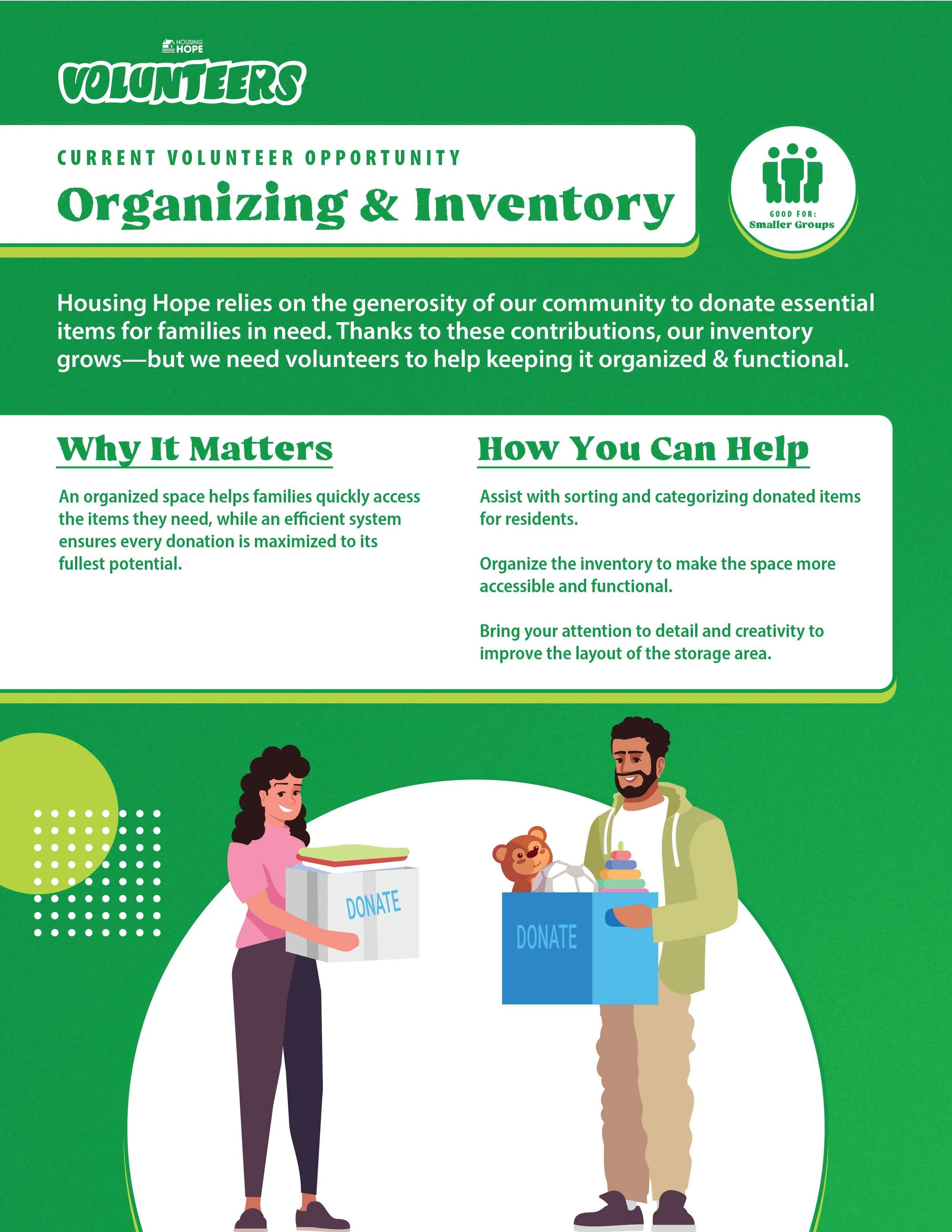 HOUSING HOPE

VOLUNTEERS

CURRENT VOLUNTEER OPPORTUNITY

Organizing & Inventory

GOOD FOR:
Smaller Groups

Housing Hope relies on the generosity of our community to donate essential items for families in need. Thanks to these contributions, our inventory grows—but we need volunteers to help keeping it organized & functional.

Why It Matters

An organized space helps families quickly access the items they need, while an efficient system ensures every donation is maximized to its fullest potential.

How You Can Help

Assist with sorting and categorizing donated items for residents.

Organize the inventory to make the space more accessible and functional.

Bring your attention to detail and creativity to improve the layout of the storage area.

DONATE

DONATE